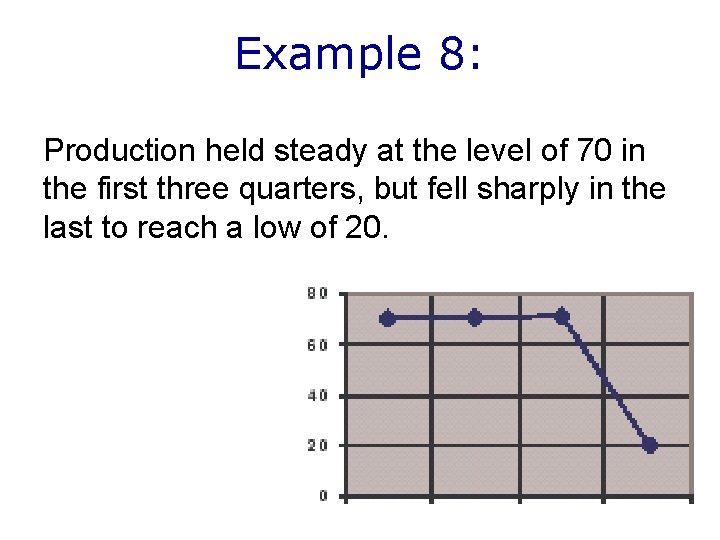 Example 8:

Production held steady at the level of 70 in the first three quarters, but fell sharply in the last to reach a low of 20.

80
60
40
20
0